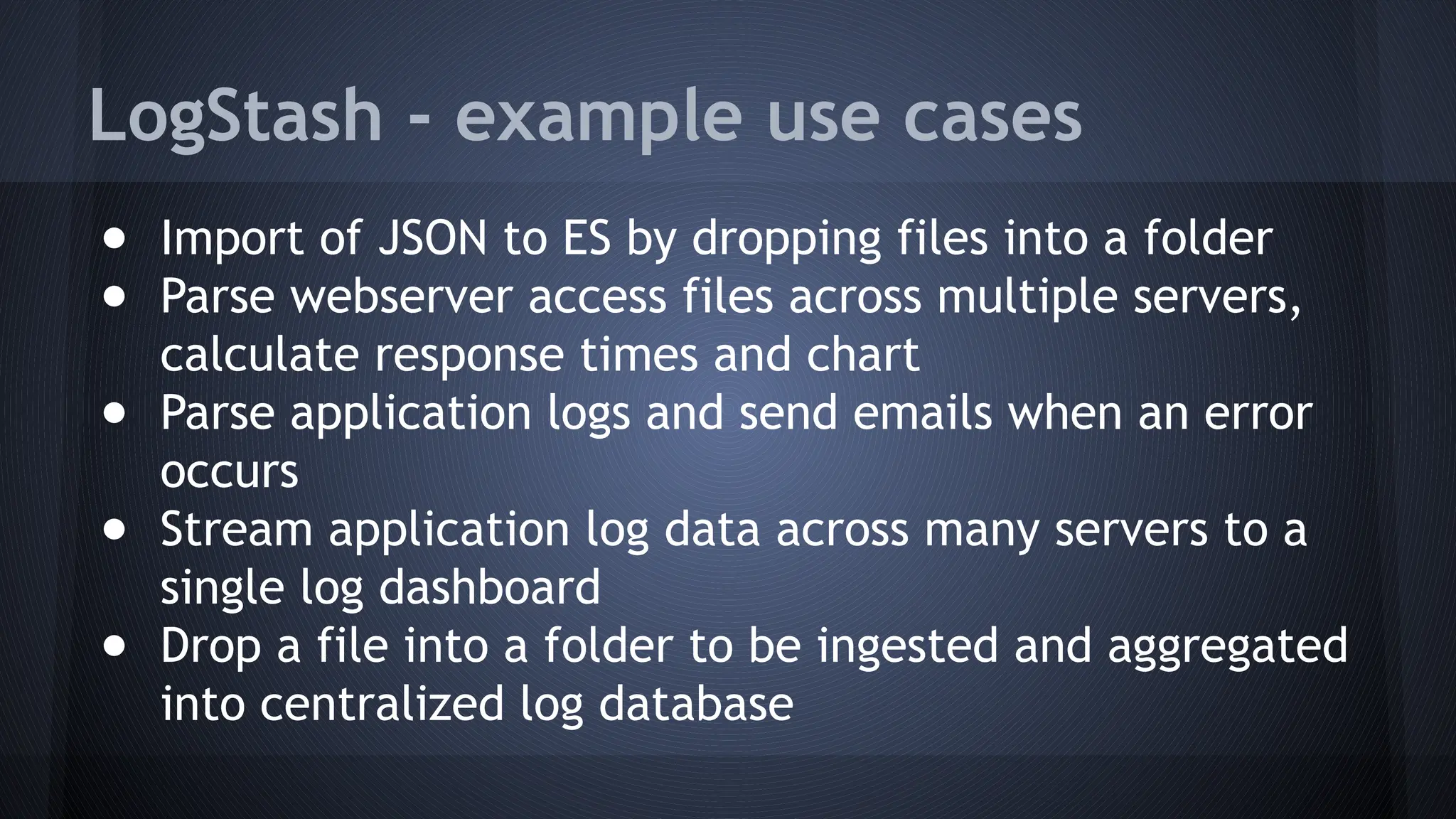 LogStash - example use cases

● Import of JSON to ES by dropping files into a folder
● Parse webserver access files across multiple servers, calculate response times and chart
● Parse application logs and send emails when an error occurs
● Stream application log data across many servers to a single log dashboard
● Drop a file into a folder to be ingested and aggregated into centralized log database